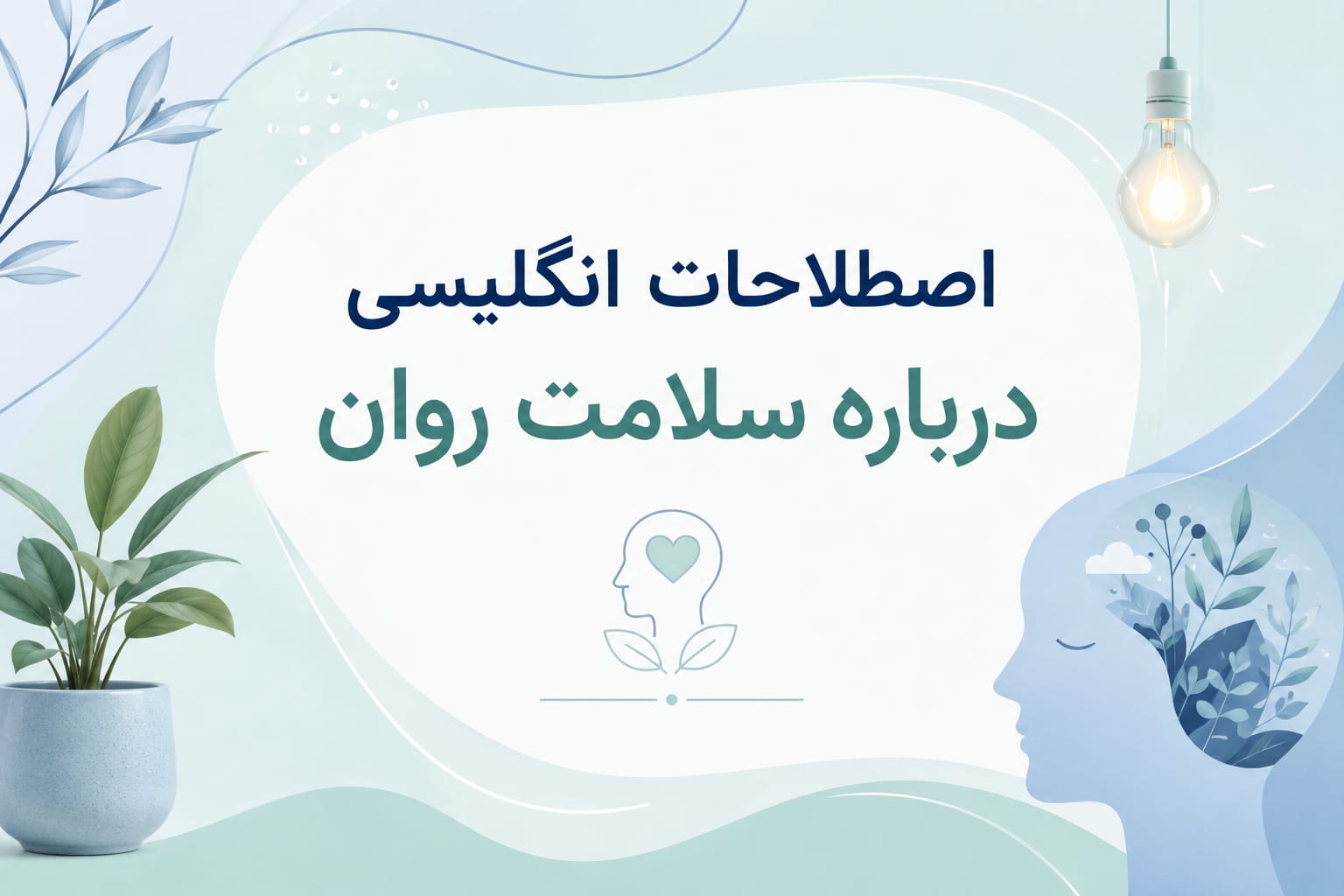 اصطلاحات انگلیسی
درباره سلامت روان